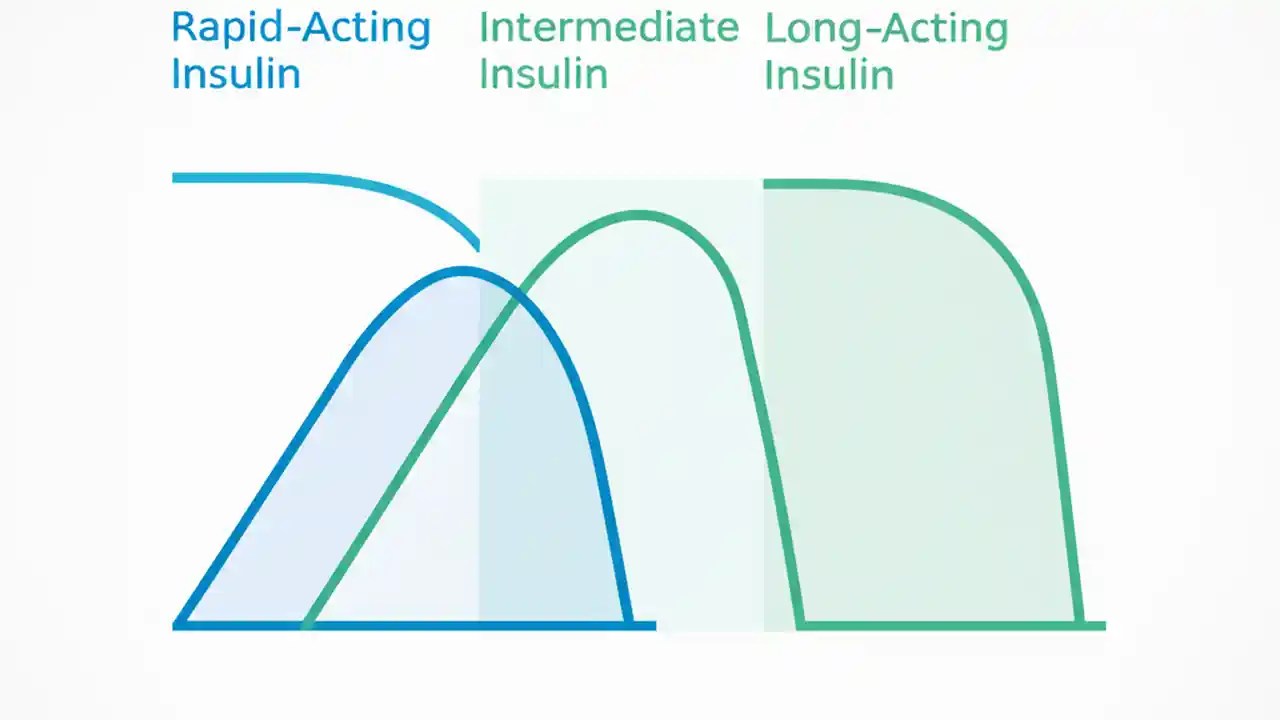 Rapid-Acting Insulin

Intermediate Insulin

Long-Acting Insulin